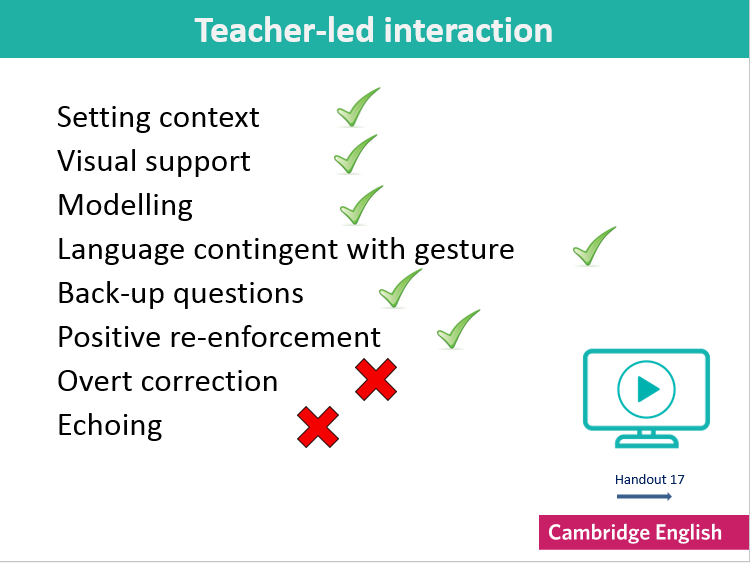 Teacher-led interaction

Setting context
Visual support
Modelling
Language contingent with gesture
Back-up questions
Positive re-enforcement
Overt correction
Echoing

Handout 17

Cambridge English